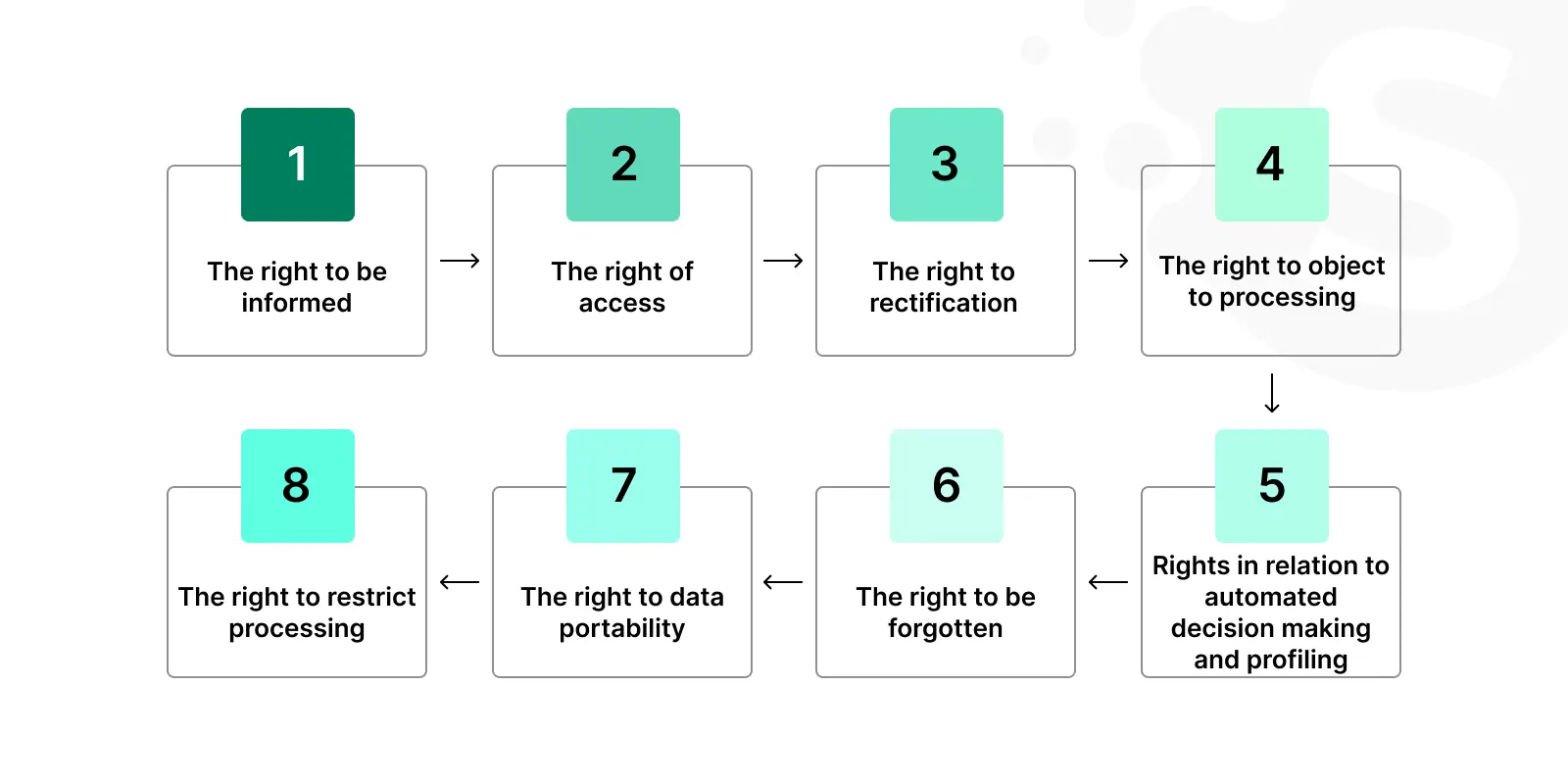 1
The right to be informed

2
The right of access

3
The right to rectification

4
The right to object to processing

5
Rights in relation to automated decision making and profiling

6
The right to be forgotten

7
The right to data portability

8
The right to restrict processing